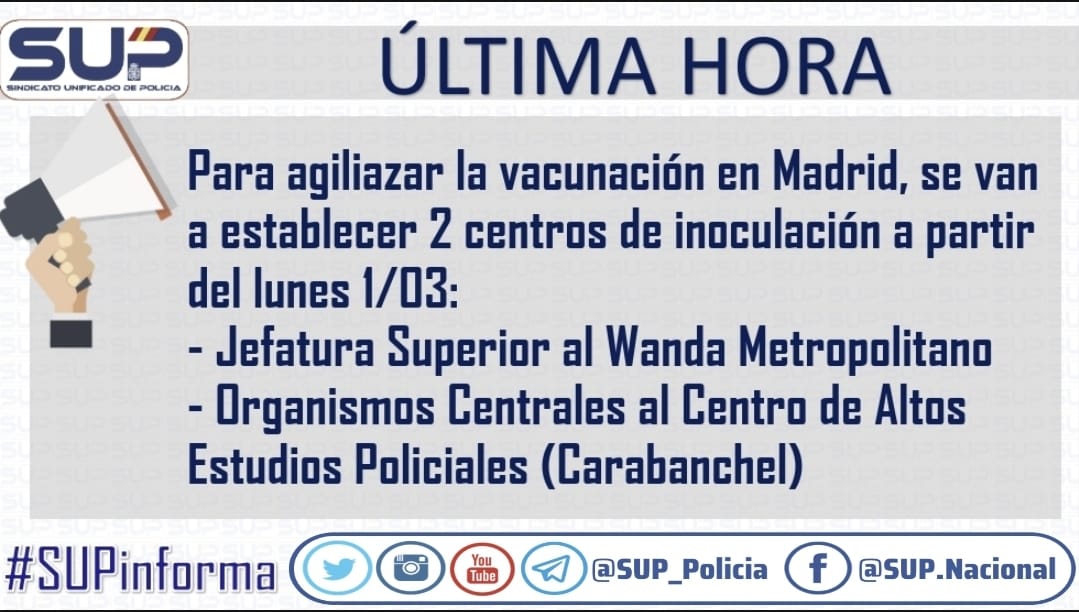 SUP
SINDICATO UNIFICADO DE POLICIA

ÚLTIMA HORA

Para agiliazar la vacunación en Madrid, se van a establecer 2 centros de inoculación a partir del lunes 1/03:
- Jefatura Superior al Wanda Metropolitano
- Organismos Centrales al Centro de Altos Estudios Policiales (Carabanchel)

#SUPinforma

You Tube

@SUP_Policia

@SUP.Nacional